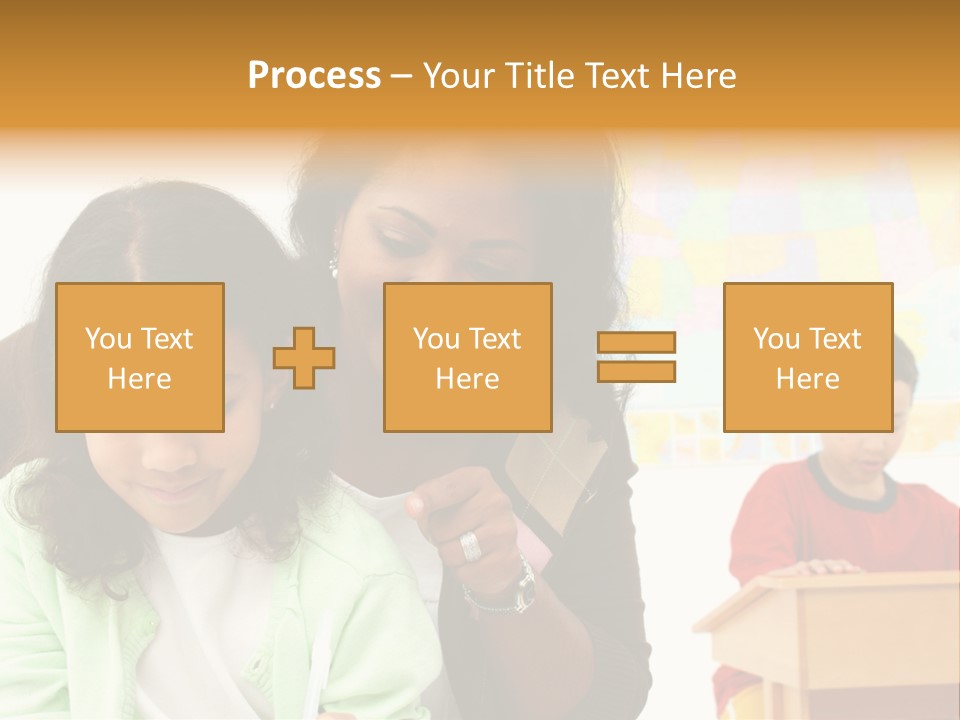 Process – Your Title Text Here

You Text Here

You Text Here

You Text Here